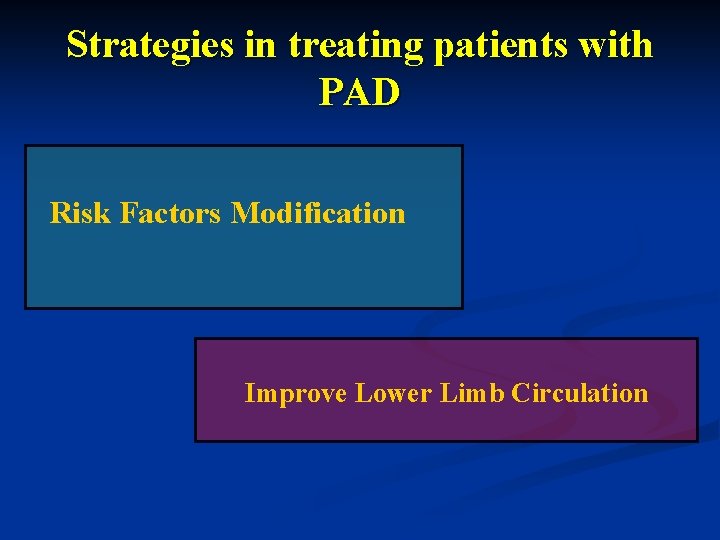 Strategies in treating patients with PAD

Risk Factors Modification

Improve Lower Limb Circulation